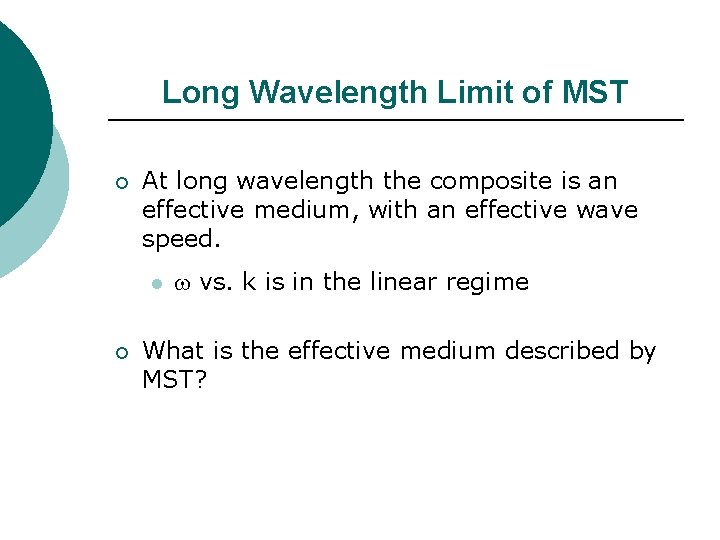 Long Wavelength Limit of MST

At long wavelength the composite is an effective medium, with an effective wave speed.

$\omega$ vs. k is in the linear regime

What is the effective medium described by MST?